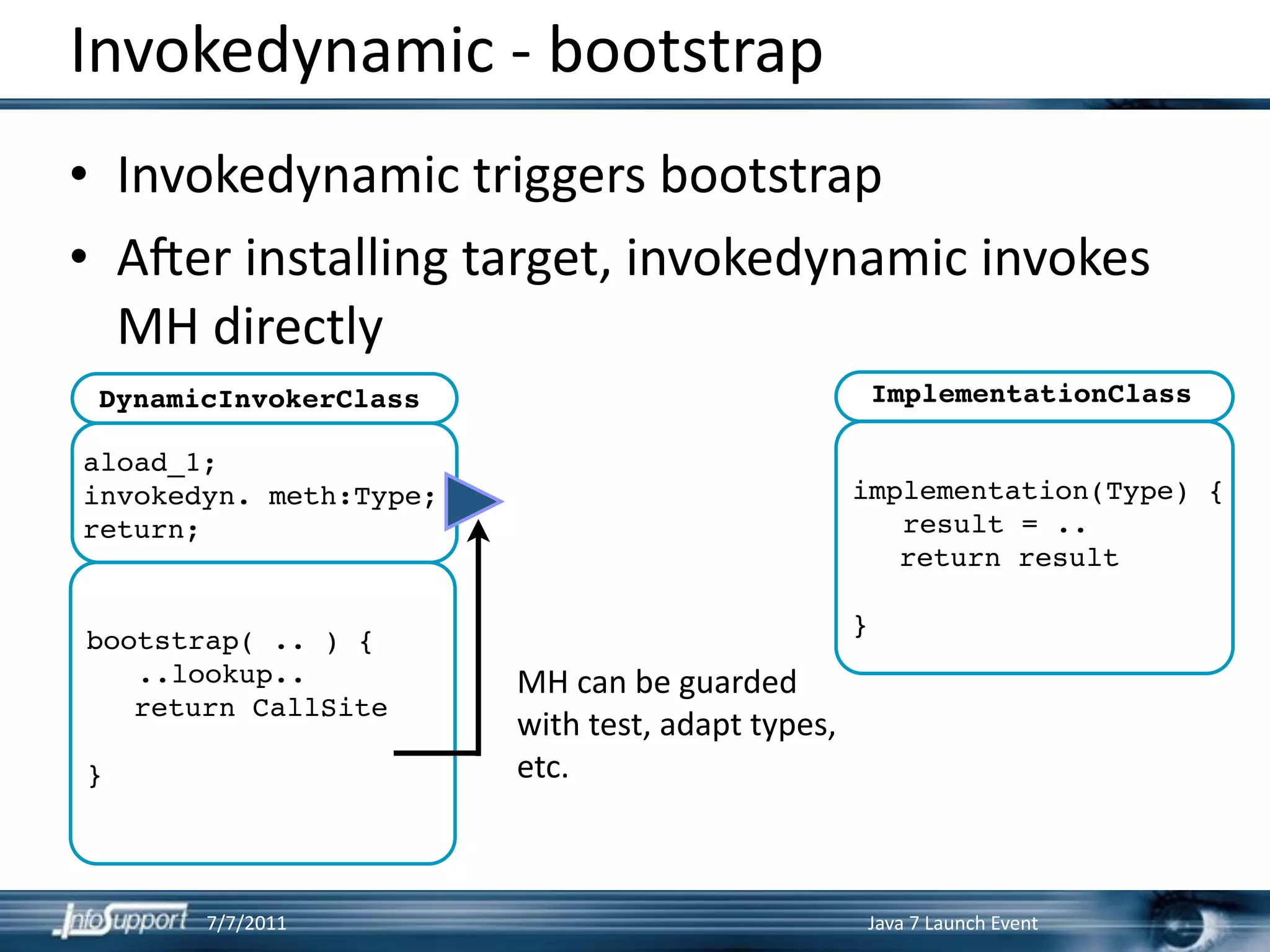 Invokedynamic - bootstrap

• Invokedynamic triggers bootstrap
• After installing target, invokedynamic invokes MH directly

DynamicInvokerClass

aload_1;
invokedyn. meth:Type;
return;

bootstrap( .. ) {
..lookup..
return CallSite
}

MH can be guarded with test, adapt types, etc.

ImplementationClass

implementation(Type) {
result = ..
return result
}

InfoSupport 7/7/2011 Java 7 Launch Event